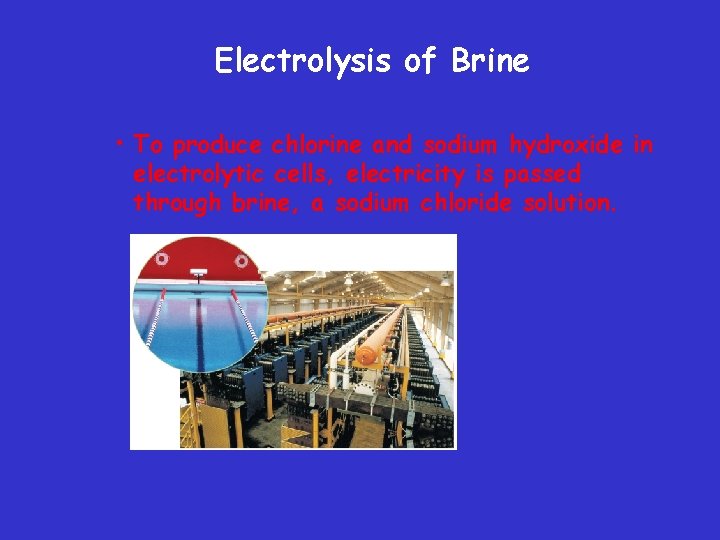 Electrolysis of Brine

• To produce chlorine and sodium hydroxide in electrolytic cells, electricity is passed through brine, a sodium chloride solution.